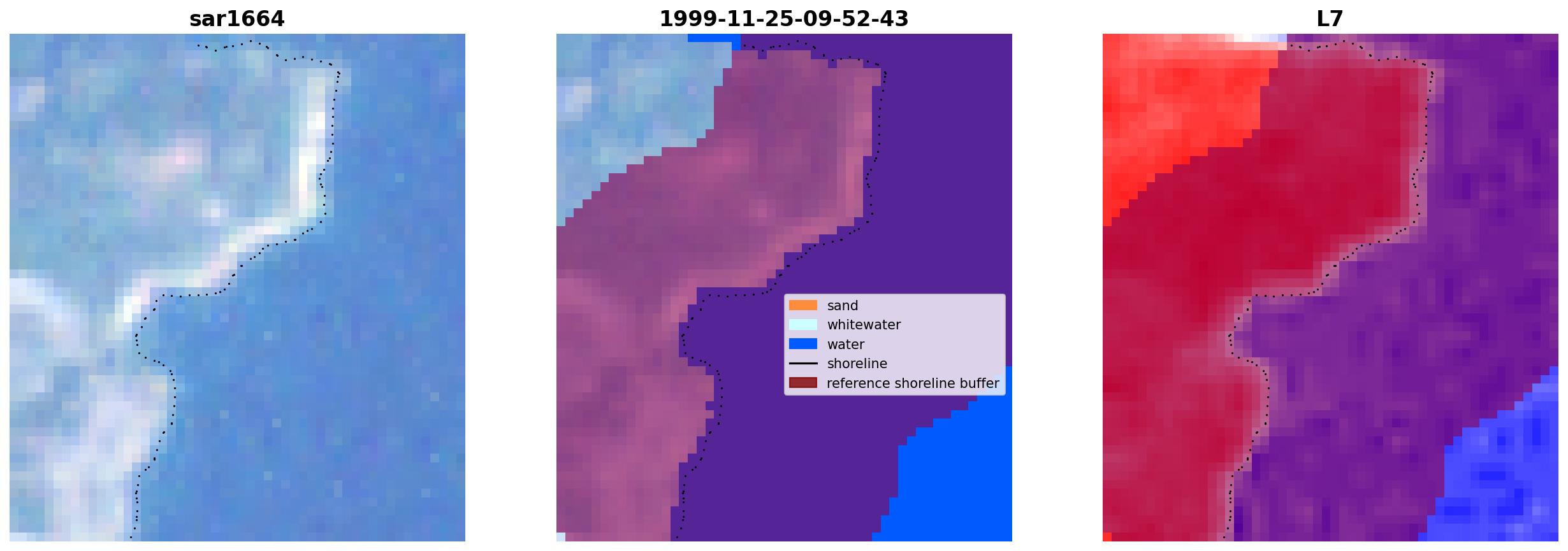 sar1664

1999-11-25-09-52-43

sand
whitewater
water
shoreline
reference shoreline buffer

L7